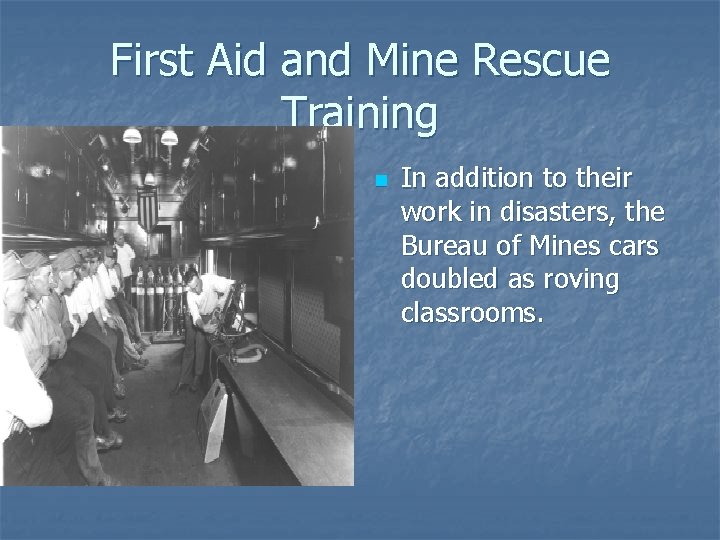 First Aid and Mine Rescue Training

In addition to their work in disasters, the Bureau of Mines cars doubled as roving classrooms.